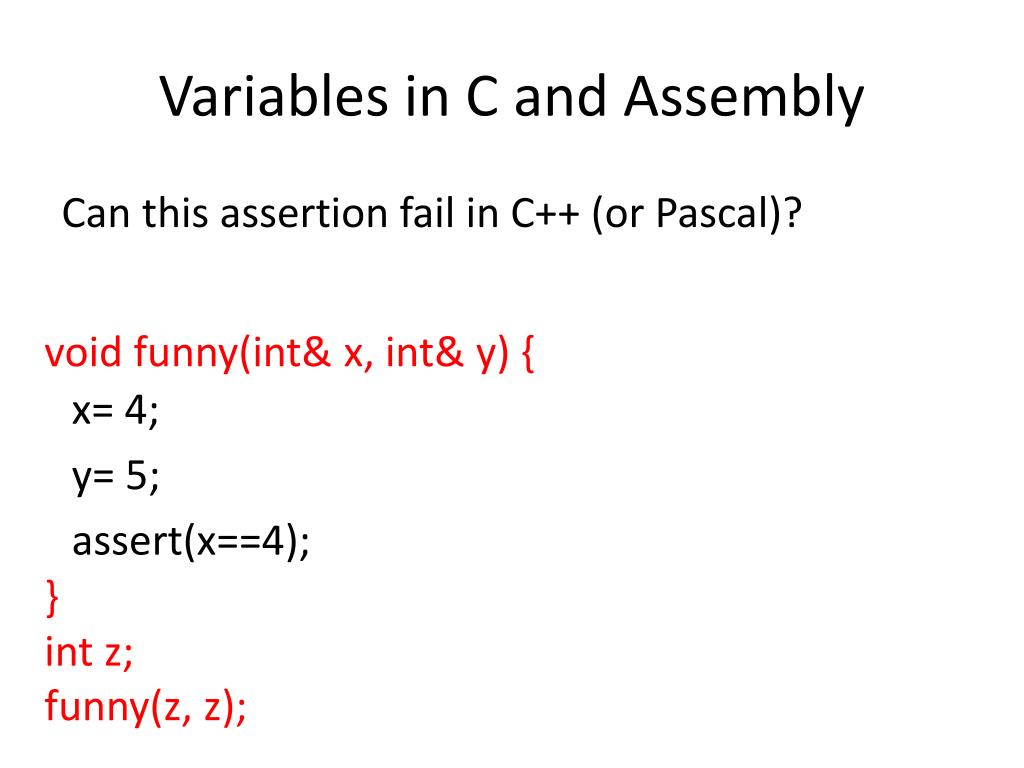 Variables in C and Assembly

Can this assertion fail in C++ (or Pascal)?

void funny(int& x, int& y) {
x= 4;
y= 5;
assert(x==4);
}
int z;
funny(z, z);